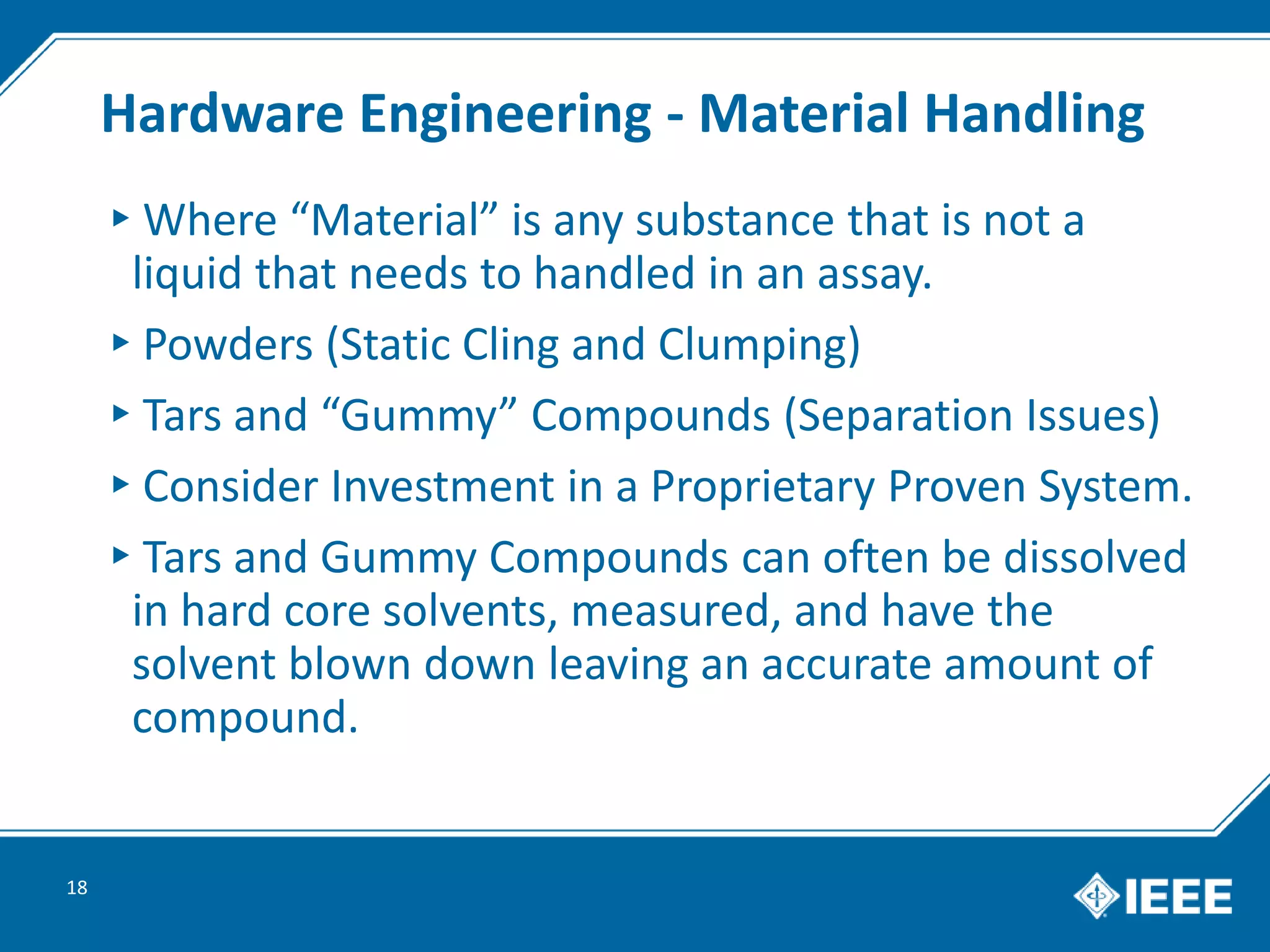 Hardware Engineering - Material Handling

‣ Where “Material” is any substance that is not a liquid that needs to handled in an assay.

‣ Powders (Static Cling and Clumping)

‣ Tars and “Gummy” Compounds (Separation Issues)

‣ Consider Investment in a Proprietary Proven System.

‣ Tars and Gummy Compounds can often be dissolved in hard core solvents, measured, and have the solvent blown down leaving an accurate amount of compound.

18

IEEE